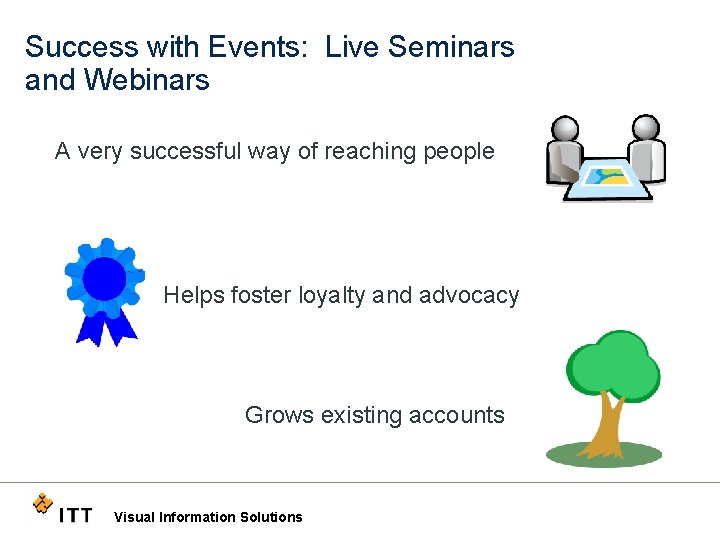 Success with Events: Live Seminars and Webinars

A very successful way of reaching people

Helps foster loyalty and advocacy

Grows existing accounts

ITT Visual Information Solutions